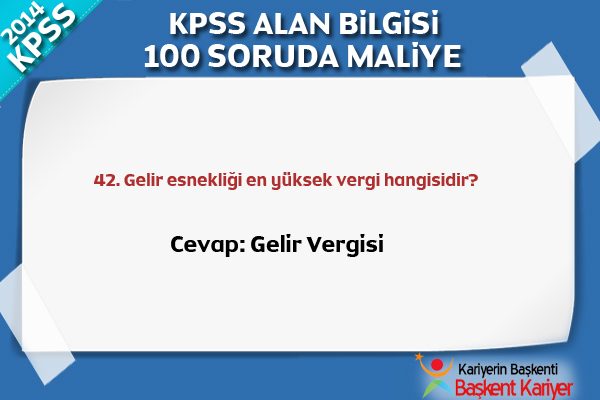 2014 KPSS

KPSS ALAN BİLGİSİ
100 SORUDA MALİYE

42. Gelir esnekliği en yüksek vergi hangisidir?

Cevap: Gelir Vergisi

Kariyerin Başkenti
Başkent Kariyer